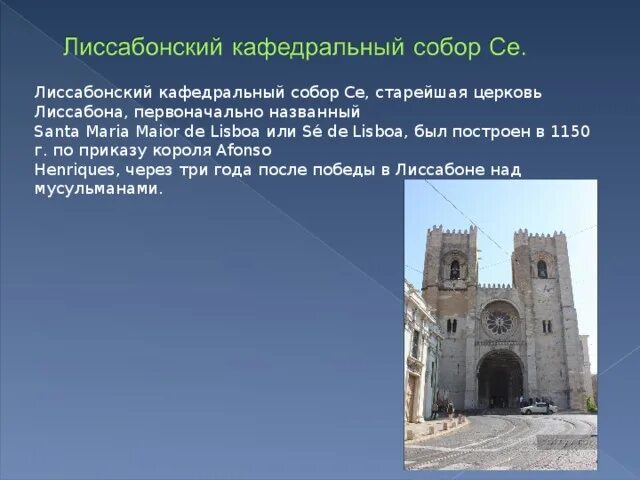 Лиссабонский кафедральный собор Се.

Лиссабонский кафедральный собор Се, старейшая церковь Лиссабона, первоначально названный Santa Maria Maior de Lisboa или Sé de Lisboa, был построен в 1150 г. по приказу короля Afonso Henriques, через три года после победы в Лиссабоне над мусульманами.